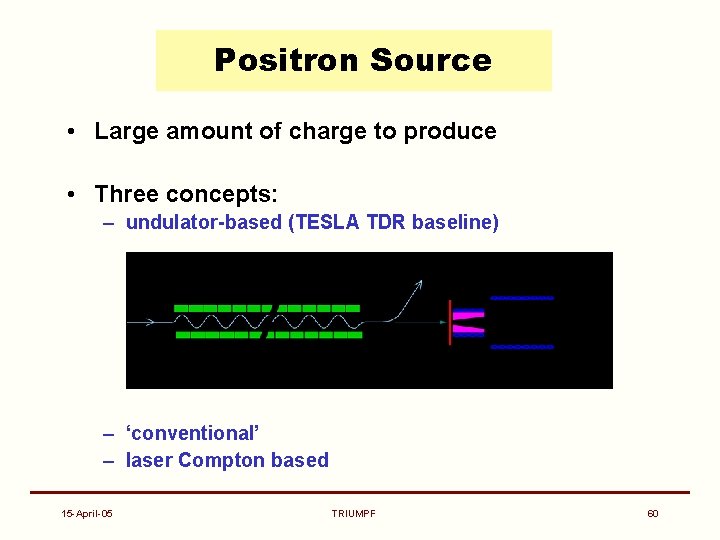 Positron Source

• Large amount of charge to produce

• Three concepts:
– undulator-based (TESLA TDR baseline)

– ‘conventional’
– laser Compton based

15-April-05

TRIUMPF

60